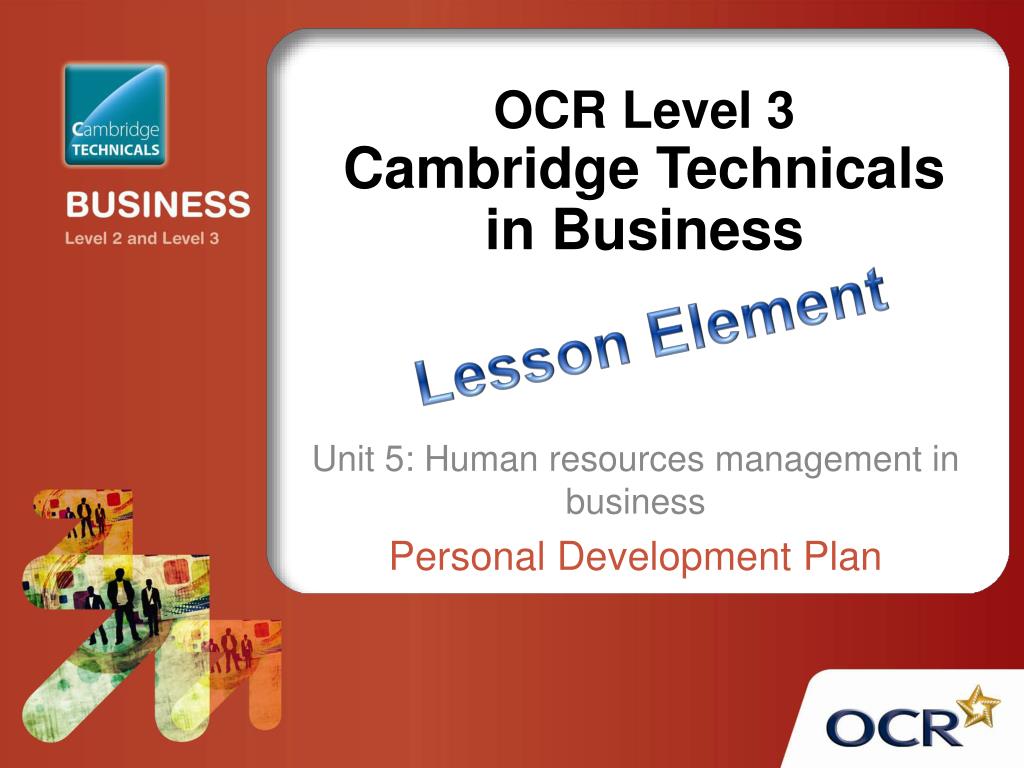 Cambridge TECHNICALS

BUSINESS
Level 2 and Level 3

OCR Level 3
Cambridge Technicals in Business

Lesson Element

Unit 5: Human resources management in business

Personal Development Plan

OCR